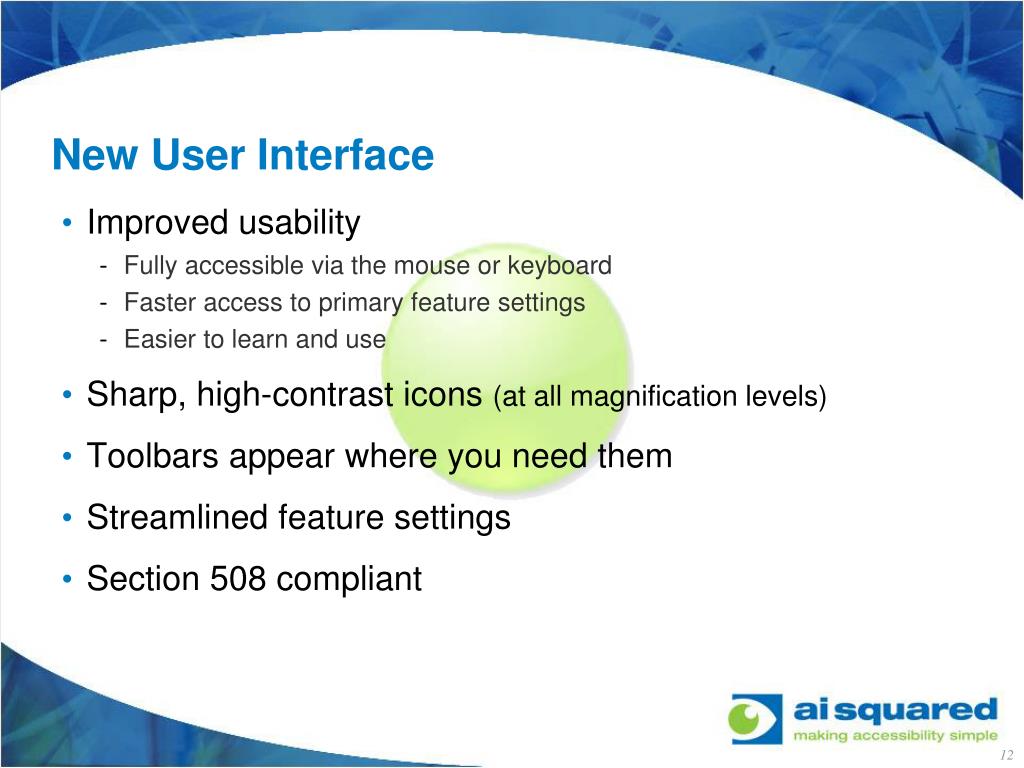 New User Interface

• Improved usability
  - Fully accessible via the mouse or keyboard
  - Faster access to primary feature settings
  - Easier to learn and use

• Sharp, high-contrast icons (at all magnification levels)

• Toolbars appear where you need them

• Streamlined feature settings

• Section 508 compliant

ai squared
making accessibility simple

12